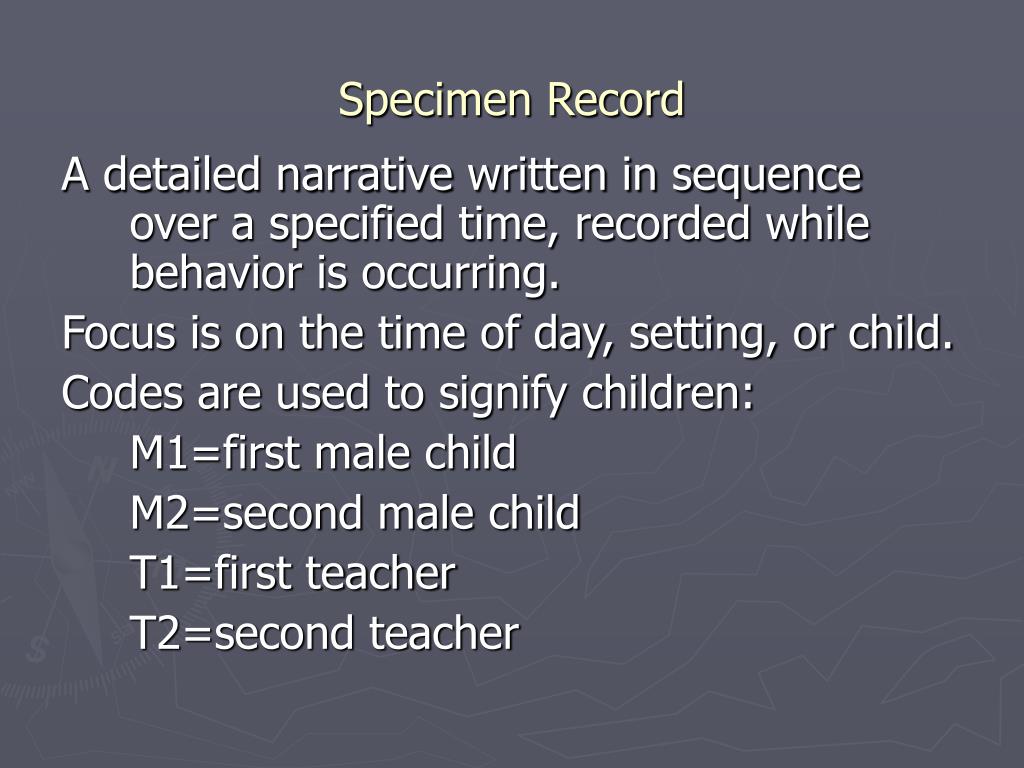 Specimen Record

A detailed narrative written in sequence over a specified time, recorded while behavior is occurring.

Focus is on the time of day, setting, or child.

Codes are used to signify children:

M1=first male child

M2=second male child

T1=first teacher

T2=second teacher